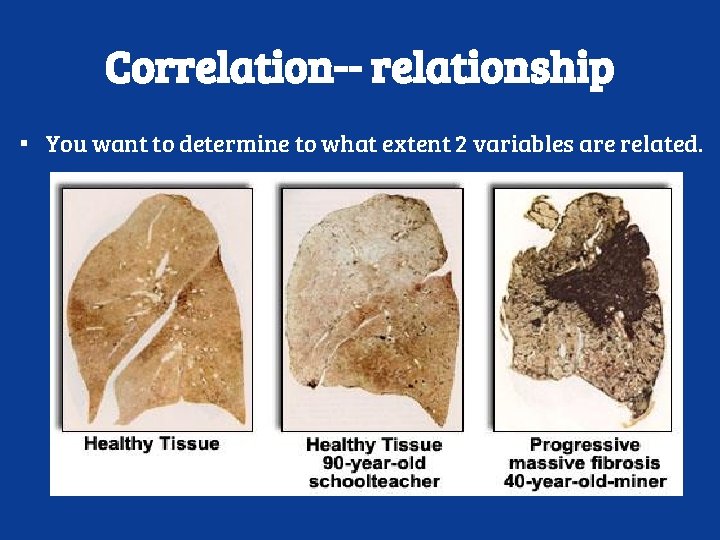 Correlation-- relationship

▪ You want to determine to what extent 2 variables are related.

Healthy Tissue

Healthy Tissue
90-year-old
schoolteacher

Progressive
massive fibrosis
40-year-old-miner